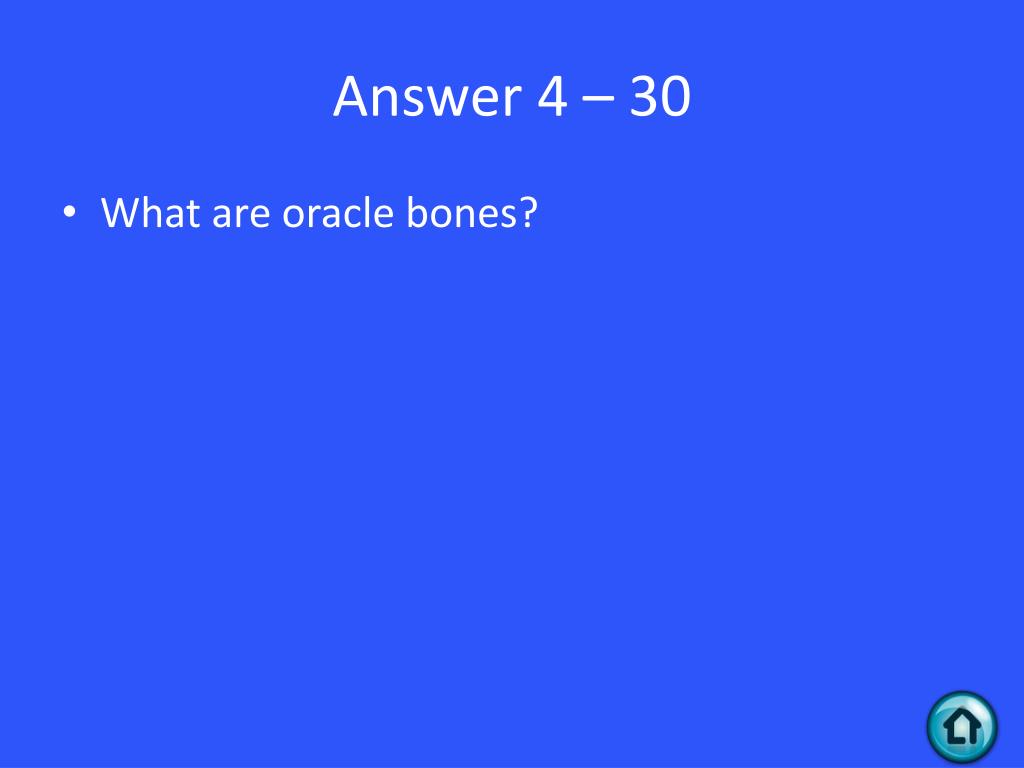 Answer 4 – 30

• What are oracle bones?